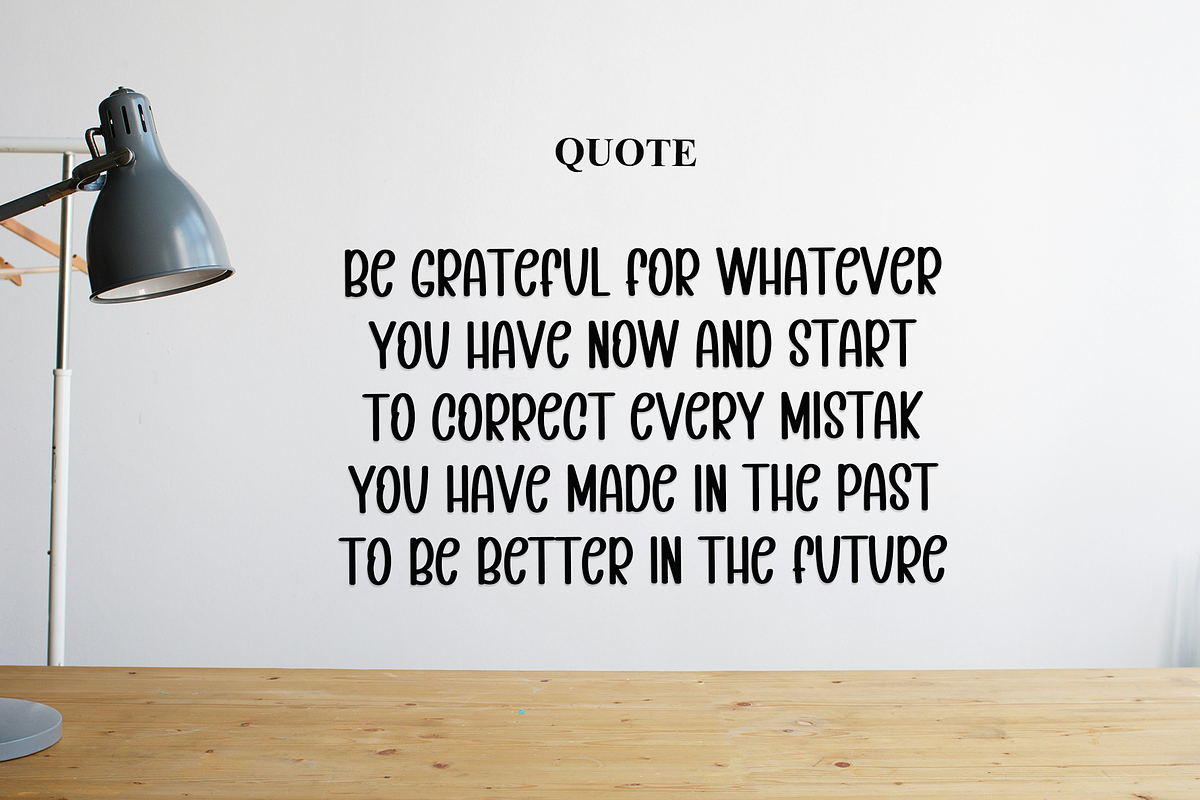 QUOTE

BE GRATEFUL FOR WHATEVER YOU HAVE NOW AND START TO CORRECT EVERY MISTAK YOU HAVE MADE IN THE PAST TO BE BETTER IN THE FUTURE